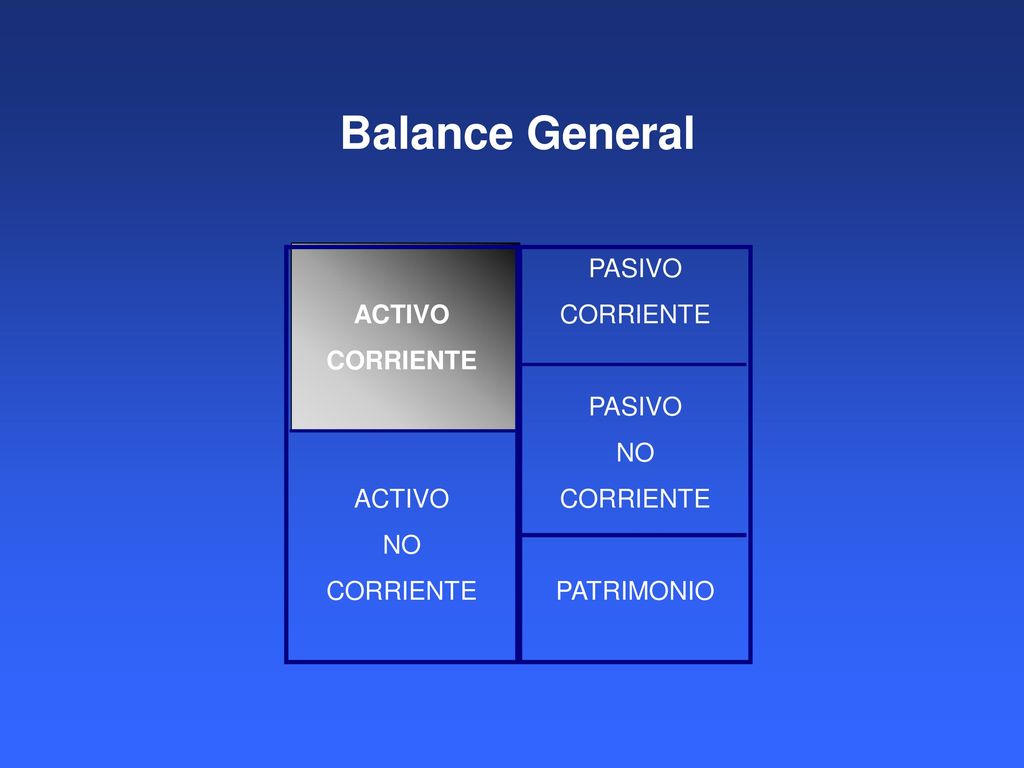 Balance General

ACTIVO
CORRIENTE

ACTIVO
NO
CORRIENTE

PASIVO
CORRIENTE

PASIVO
NO
CORRIENTE

PATRIMONIO